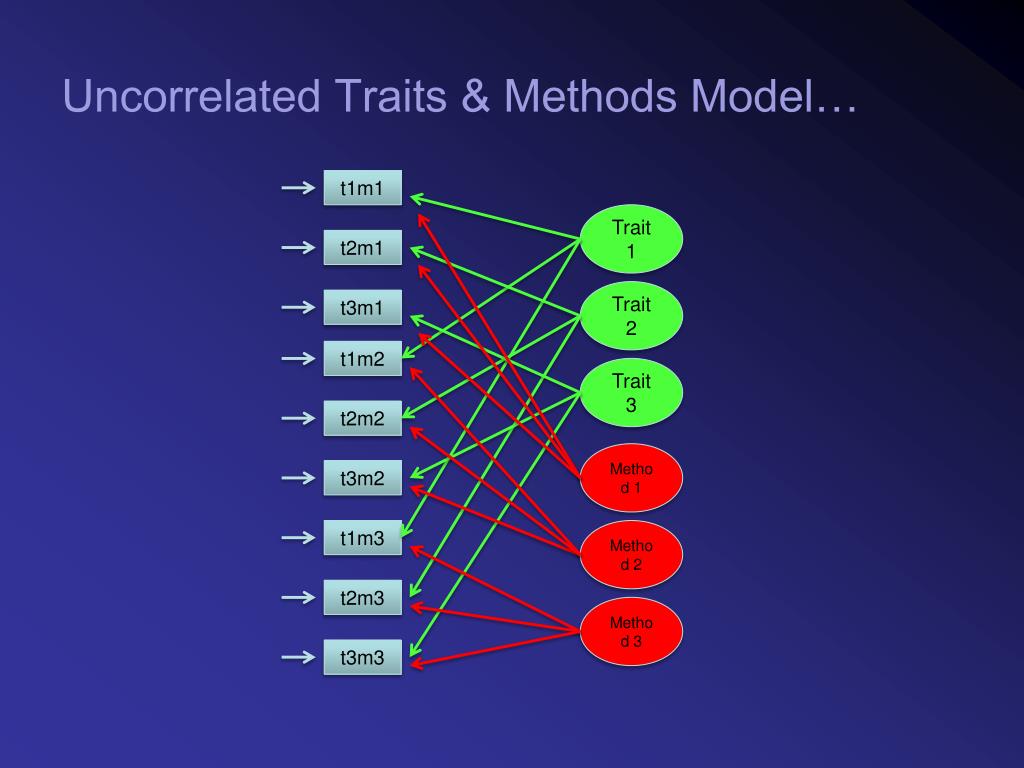 Uncorrelated Traits & Methods Model…

t1m1

t2m1

t3m1

t1m2

t2m2

t3m2

t1m3

t2m3

t3m3

Trait 1

Trait 2

Trait 3

Metho d 1

Metho d 2

Metho d 3